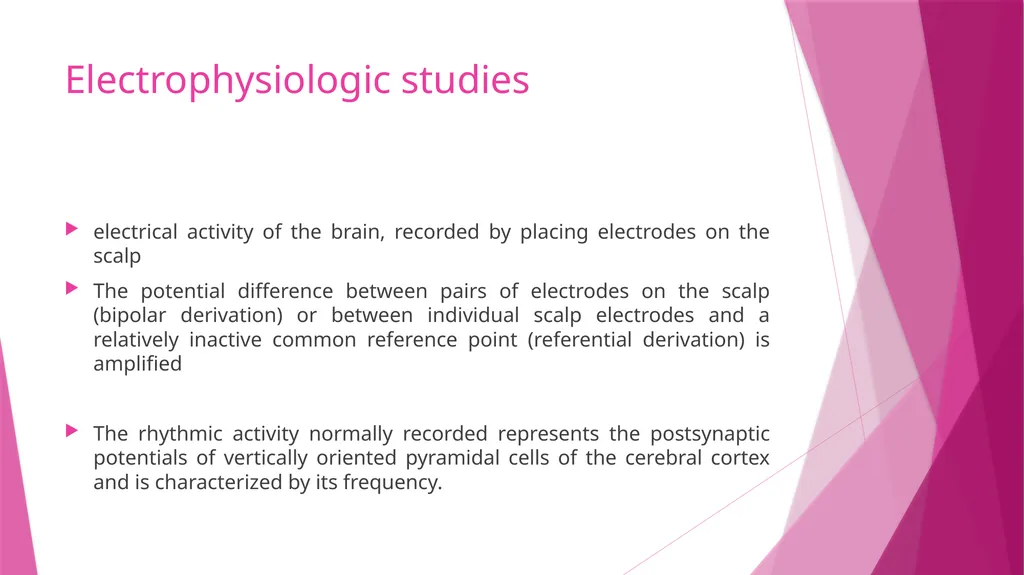 Electrophysiologic studies

electrical activity of the brain, recorded by placing electrodes on the scalp

The potential difference between pairs of electrodes on the scalp (bipolar derivation) or between individual scalp electrodes and a relatively inactive common reference point (referential derivation) is amplified

The rhythmic activity normally recorded represents the postsynaptic potentials of vertically oriented pyramidal cells of the cerebral cortex and is characterized by its frequency.